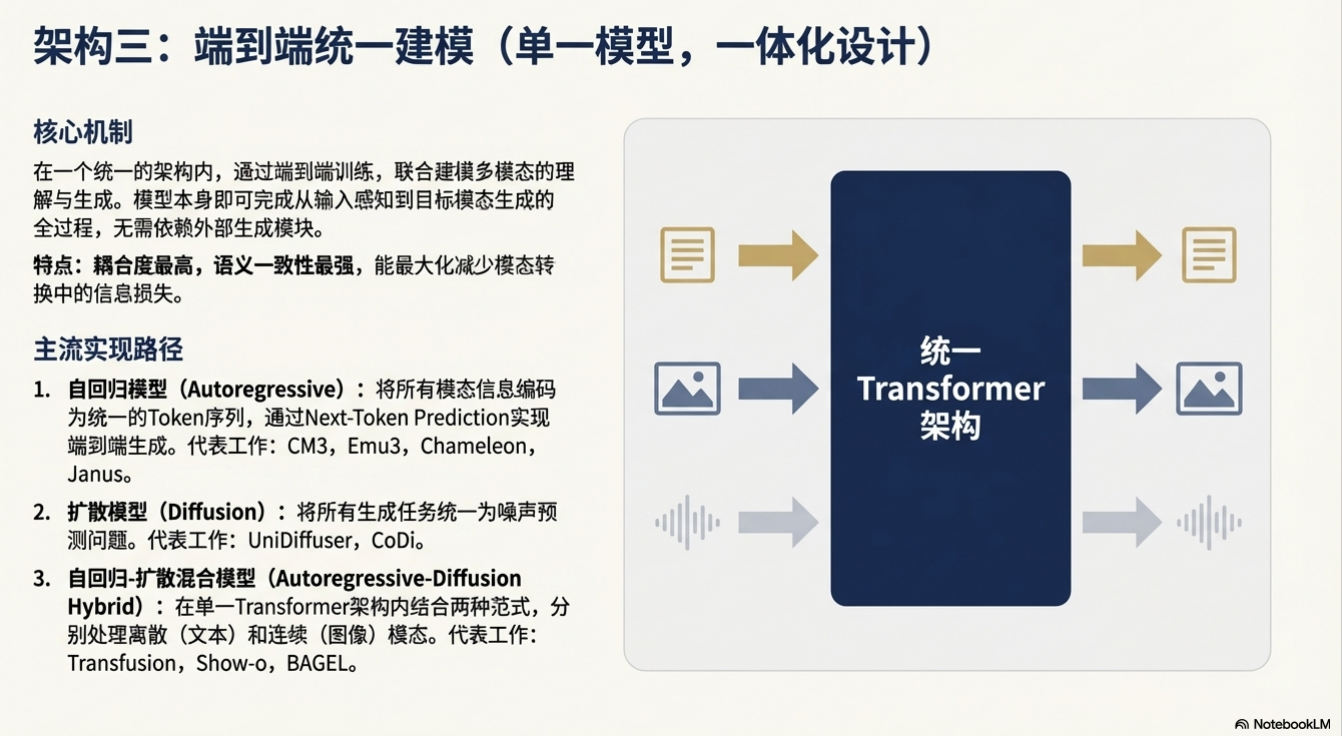 架构三：端到端统一建模（单一模型，一体化设计）

核心机制

在一个统一的架构内，通过端到端训练，联合建模多模态的理解与生成。模型本身即可完成从输入感知到目标模态生成的全过程，无需依赖外部生成模块。

特点：耦合度最高，语义一致性最强，能最大化减少模态转换中的信息损失。

主流实现路径

1. 自回归模型（Autoregressive）：将所有模态信息编码为统一的Token序列，通过Next-Token Prediction实现端到端生成。代表工作：CM3，Emu3，Chameleon，Janus。

2. 扩散模型（Diffusion）：将所有生成任务统一为噪声预测问题。代表工作：UniDiffuser，CoDi。

3. 自回归-扩散混合模型（Autoregressive-Diffusion Hybrid）：在单一Transformer架构内结合两种范式，分别处理离散（文本）和连续（图像）模态。代表工作：Transfusion，Show-o，BAGEL。

统一
Transformer
架构

NotebookLM